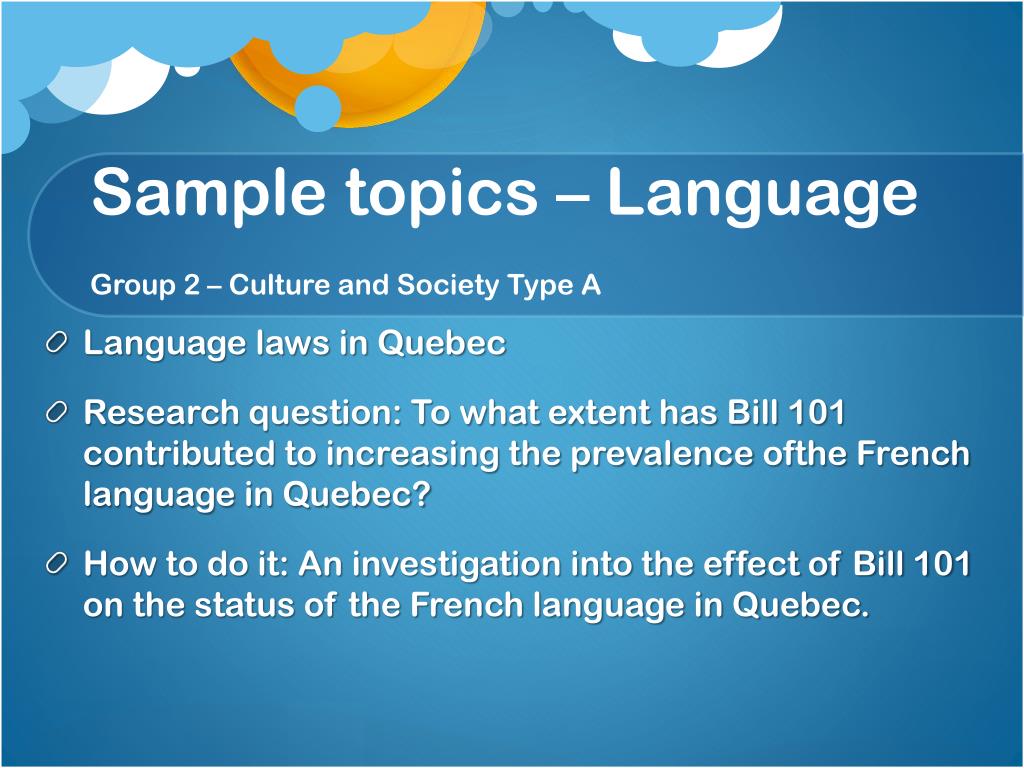 Sample topics – Language

Group 2 – Culture and Society Type A

Language laws in Quebec

Research question: To what extent has Bill 101 contributed to increasing the prevalence ofthe French language in Quebec?

How to do it: An investigation into the effect of Bill 101 on the status of the French language in Quebec.